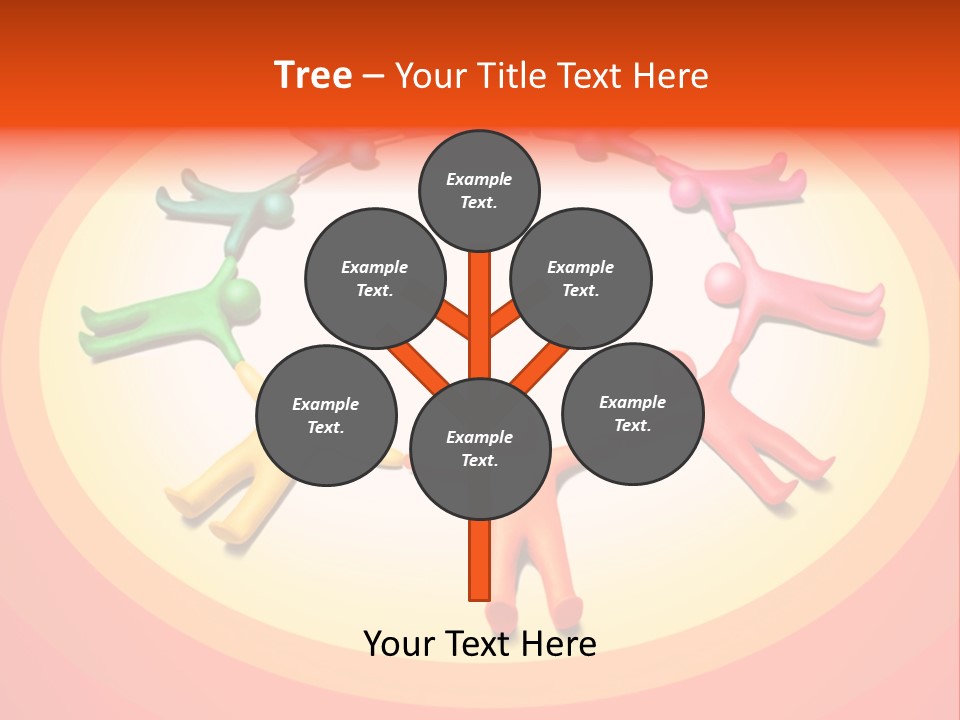 Tree – Your Title Text Here

Example Text.

Example Text.

Example Text.

Example Text.

Example Text.

Example Text.

Your Text Here